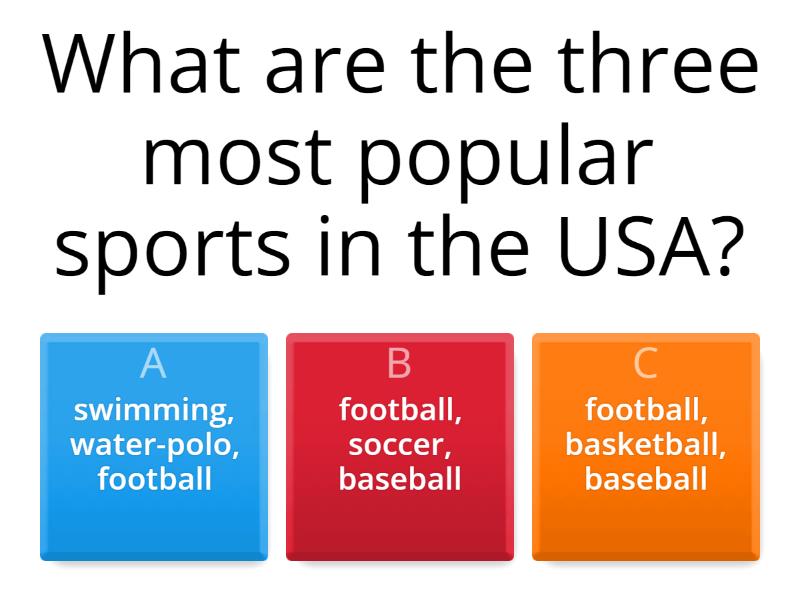 What are the three most popular sports in the USA?

A
swimming, water-polo, football

B
football, soccer, baseball

C
football, basketball, baseball